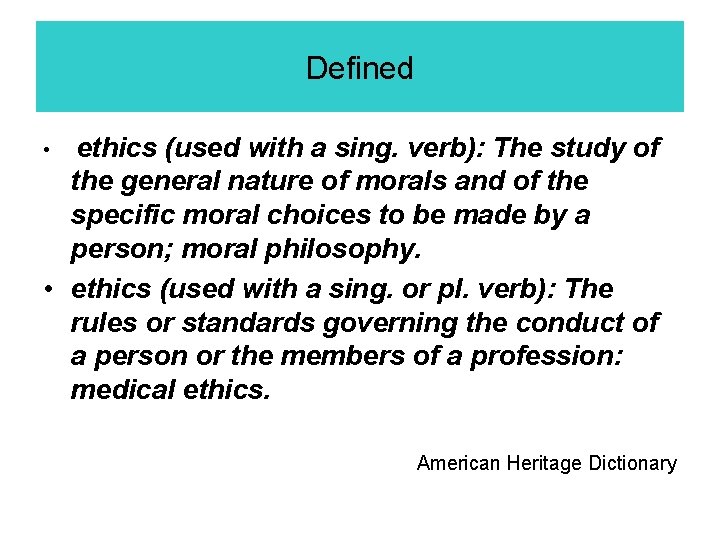 Defined

• ethics (used with a sing. verb): The study of the general nature of morals and of the specific moral choices to be made by a person; moral philosophy.

• ethics (used with a sing. or pl. verb): The rules or standards governing the conduct of a person or the members of a profession: medical ethics.

American Heritage Dictionary